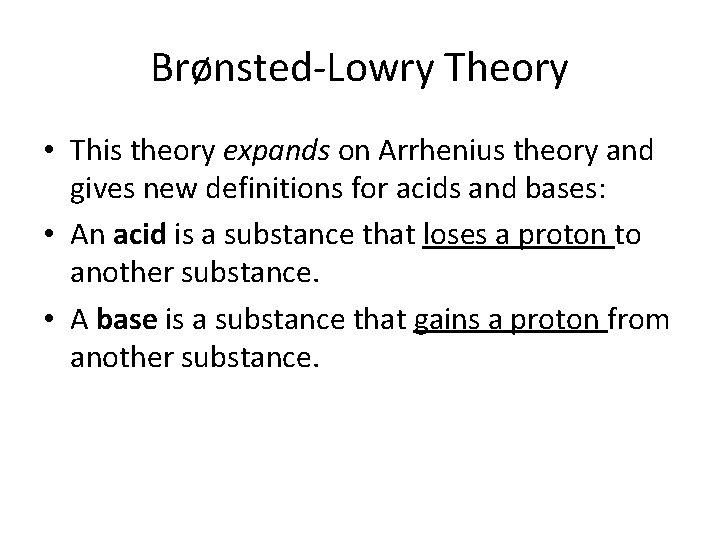 Brønsted-Lowry Theory

• This theory expands on Arrhenius theory and gives new definitions for acids and bases:

• An acid is a substance that loses a proton to another substance.

• A base is a substance that gains a proton from another substance.